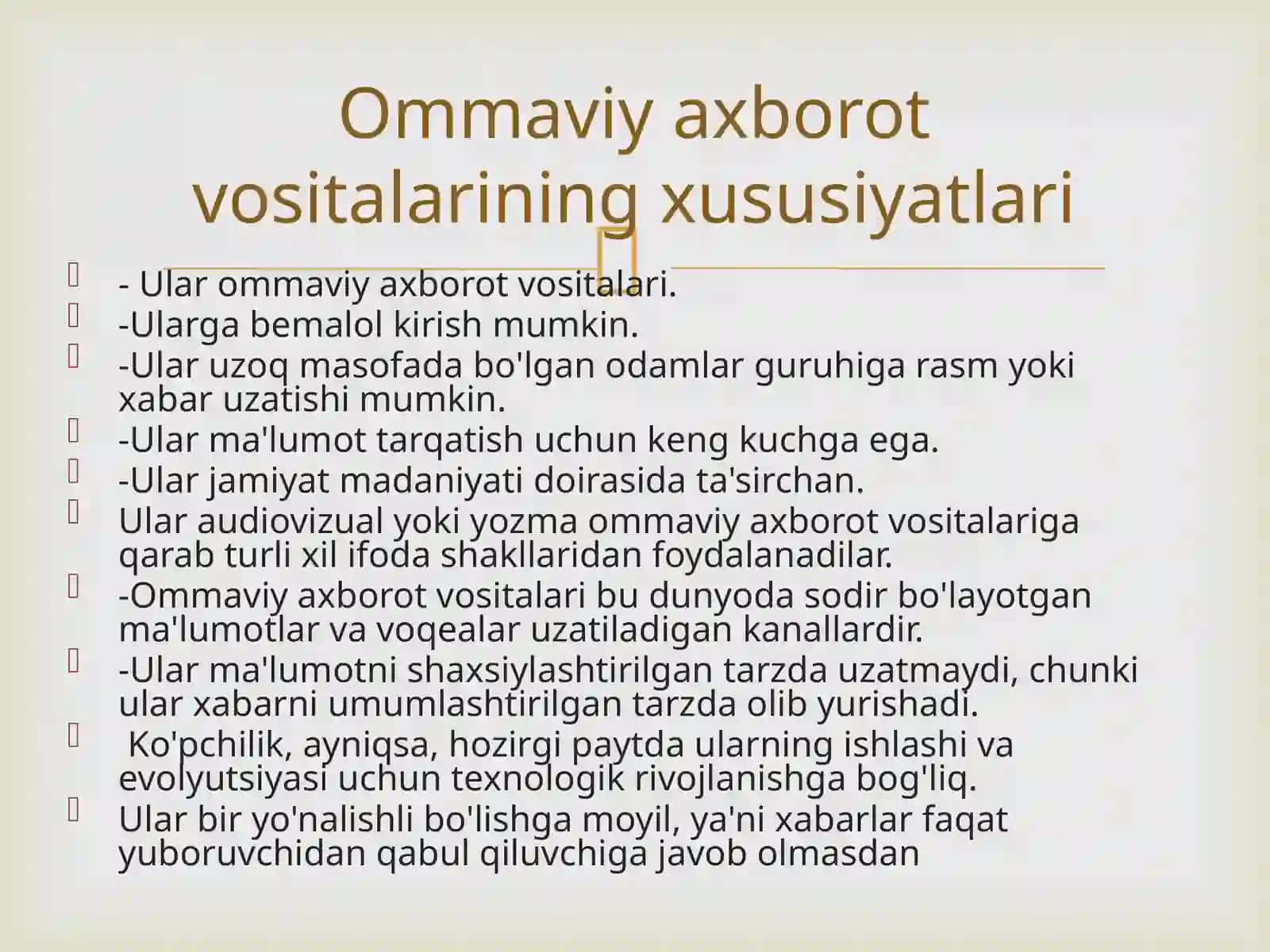 Ommaviy axborot vositalarining xususiyatlari

- Ular ommaviy axborot vositalari.
-Ularga bemalol kirish mumkin.
-Ular uzoq masofada bo'lgan odamlar guruhiga rasm yoki xabar uzatishi mumkin.
-Ular ma'lumot tarqatish uchun keng kuchga ega.
-Ular jamiyat madaniyati doirasida ta'sirchan.
Ular audiovizual yoki yozma ommaviy axborot vositalariga qarab turli xil ifoda shakllaridan foydalanadilar.
-Ommaviy axborot vositalari bu dunyoda sodir bo'layotgan ma'lumotlar va voqealar uzatiladigan kanallardir.
-Ular ma'lumotni shaxsiylashtirilgan tarzda uzatmaydi, chunki ular xabarni umumlashtirilgan tarzda olib yurishadi.
Ko'pchilik, ayniqsa, hozirgi paytda ularning ishlashi va evolyutsiyasi uchun texnologik rivojlanishga bog'liq.
Ular bir yo'nalishli bo'lishga moyil, ya'ni xabarlar faqat yuboruvchidan qabul qiluvchiga javob olmasdan